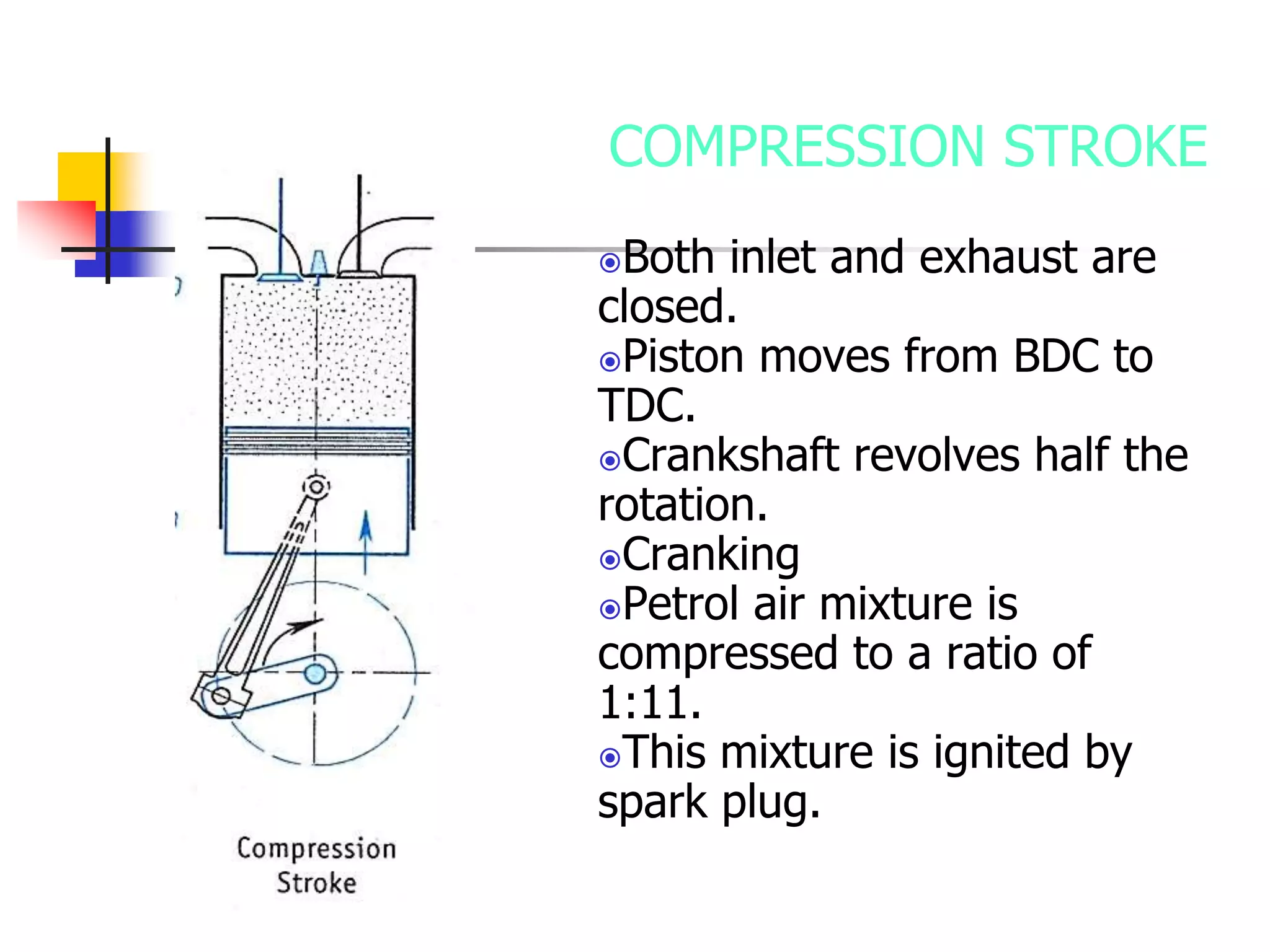 COMPRESSION STROKE

Both inlet and exhaust are closed.
Piston moves from BDC to TDC.
Crankshaft revolves half the rotation.
Cranking
Petrol air mixture is compressed to a ratio of 1:11.
This mixture is ignited by spark plug.

Compression Stroke